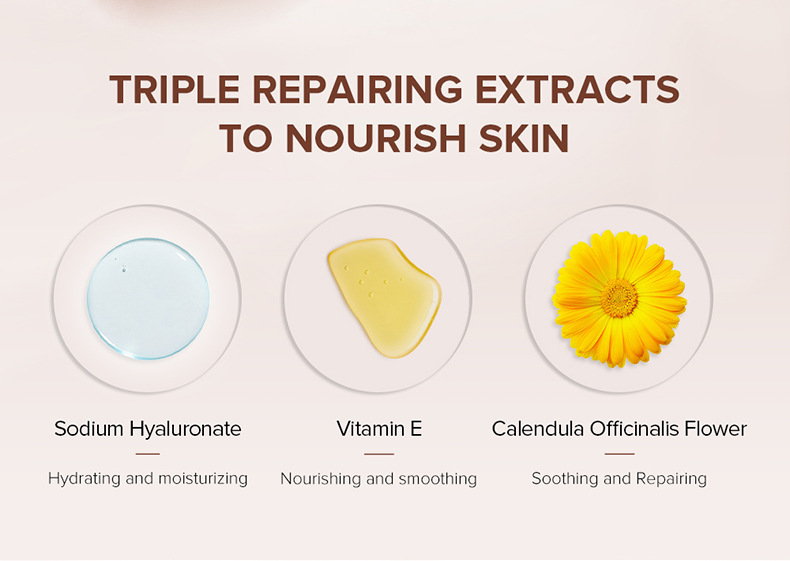 TRIPLE REPAIRING EXTRACTS TO NOURISH SKIN

Sodium Hyaluronate

Hydrating and moisturizing

Vitamin E

Nourishing and smoothing

Calendula Officinalis Flower

Soothing and Repairing